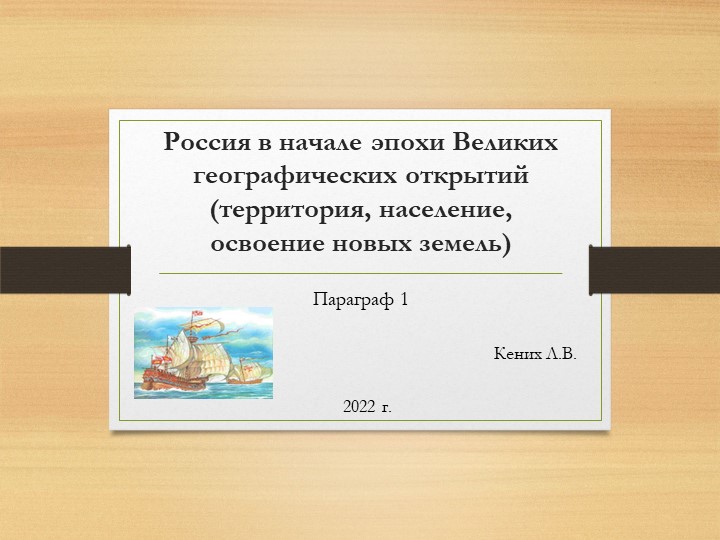 Россия в начале эпохи Великих географических открытий (территория, население, освоение новых земель)

Параграф 1

Кених Л.В.

2022 г.